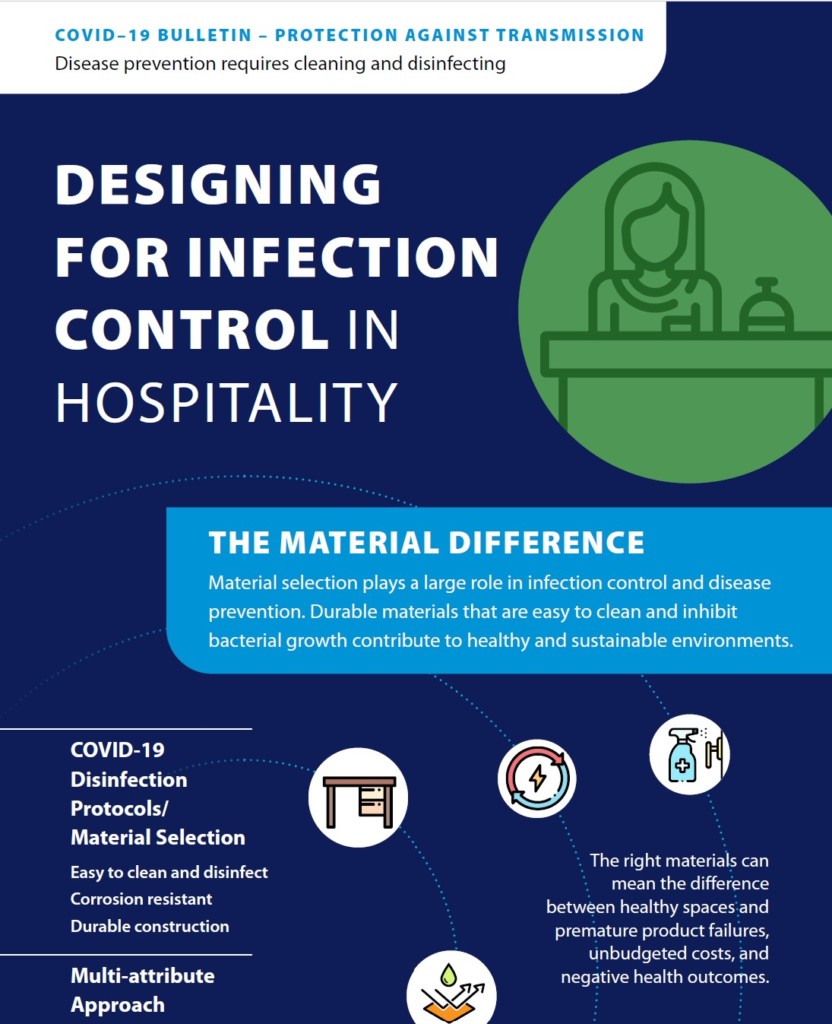 COVID–19 BULLETIN – PROTECTION AGAINST TRANSMISSION
Disease prevention requires cleaning and disinfecting

DESIGNING FOR INFECTION CONTROL IN HOSPITALITY

THE MATERIAL DIFFERENCE
Material selection plays a large role in infection control and disease prevention. Durable materials that are easy to clean and inhibit bacterial growth contribute to healthy and sustainable environments.

COVID-19 Disinfection Protocols/ Material Selection
Easy to clean and disinfect
Corrosion resistant
Durable construction

Multi-attribute Approach

The right materials can mean the difference between healthy spaces and premature product failures, unbudgeted costs, and negative health outcomes.